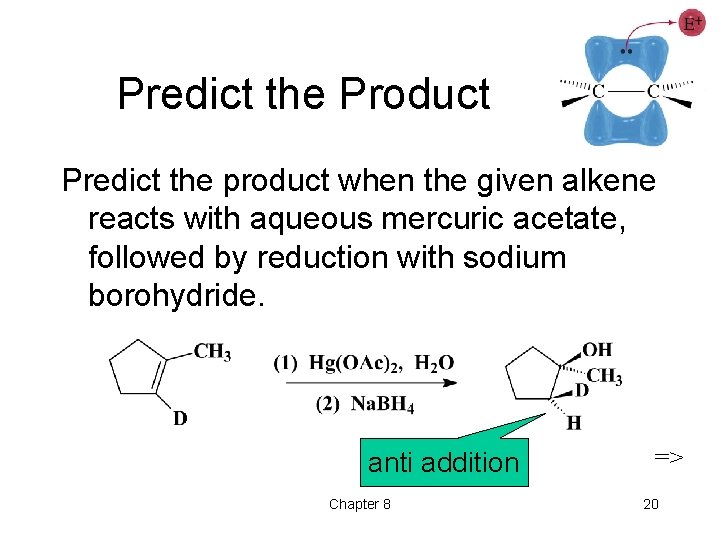 $E^+$

C — C

Predict the Product

Predict the product when the given alkene reacts with aqueous mercuric acetate, followed by reduction with sodium borohydride.

$CH_3$

D

(1) $Hg(OAc)_2$, $H_2O$

(2) $NaBH_4$

OH

$CH_3$

D

H

anti addition

=>

Chapter 8

20